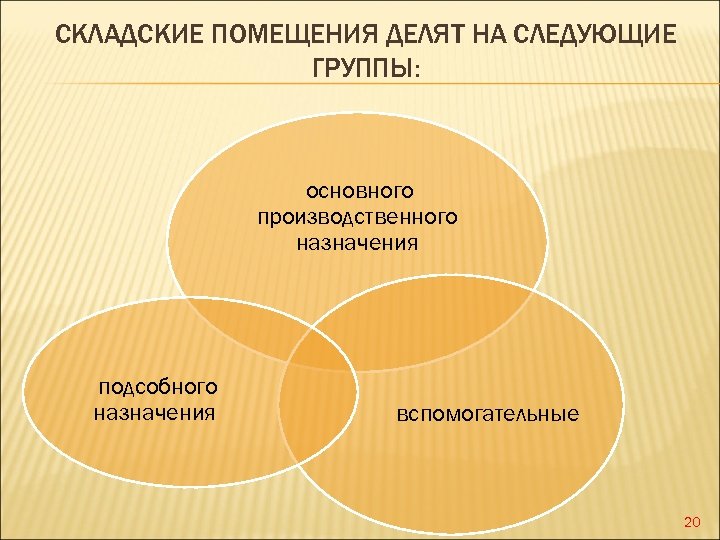 СКЛАДСКИЕ ПОМЕЩЕНИЯ ДЕЛЯТ НА СЛЕДУЮЩИЕ ГРУППЫ:

основного производственного назначения

подсобного назначения

вспомогательные

20